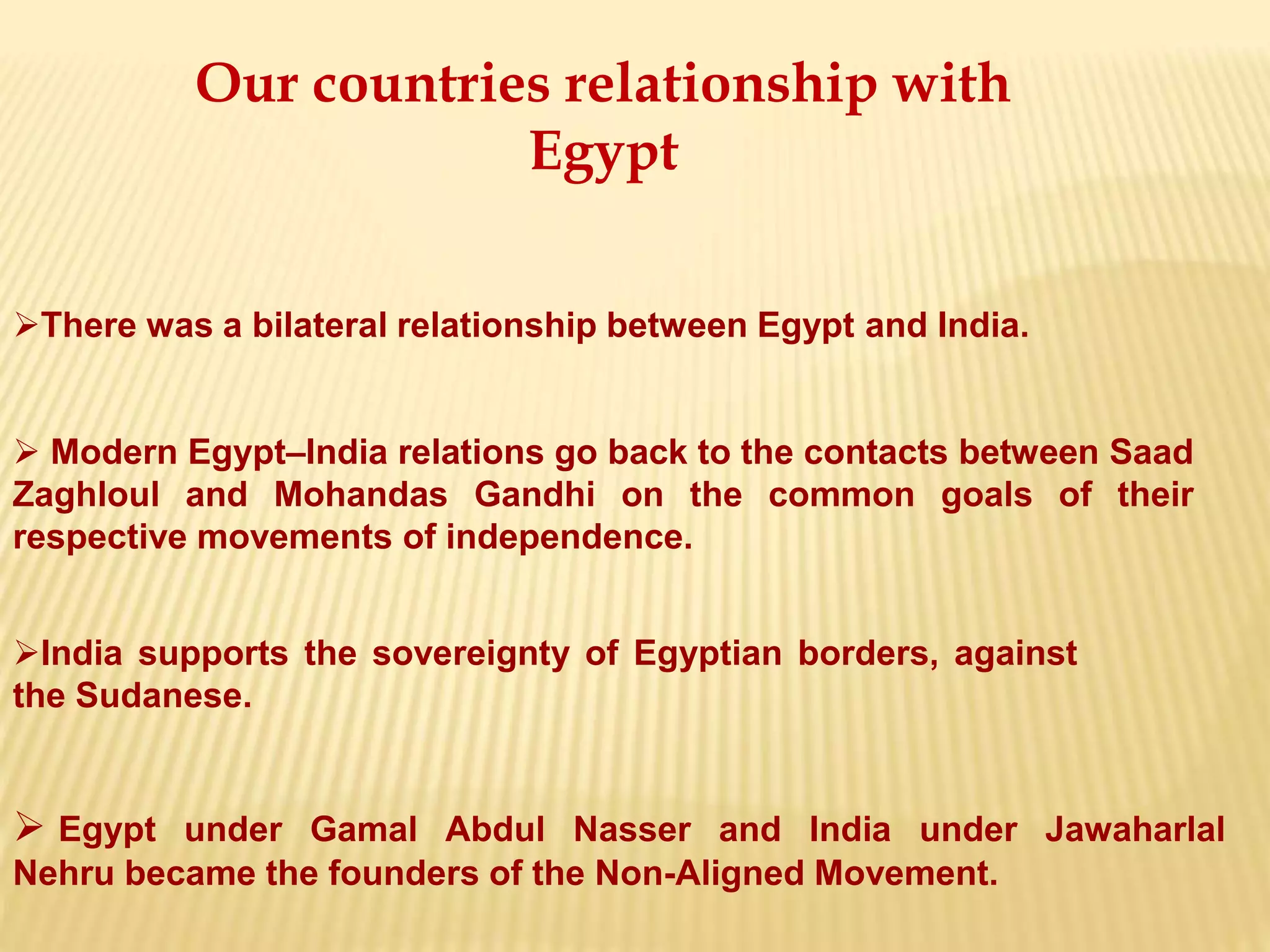 Our countries relationship with Egypt

➢There was a bilateral relationship between Egypt and India.

➢ Modern Egypt–India relations go back to the contacts between Saad Zaghloul and Mohandas Gandhi on the common goals of their respective movements of independence.

➢India supports the sovereignty of Egyptian borders, against the Sudanese.

➢ Egypt under Gamal Abdul Nasser and India under Jawaharlal Nehru became the founders of the Non-Aligned Movement.